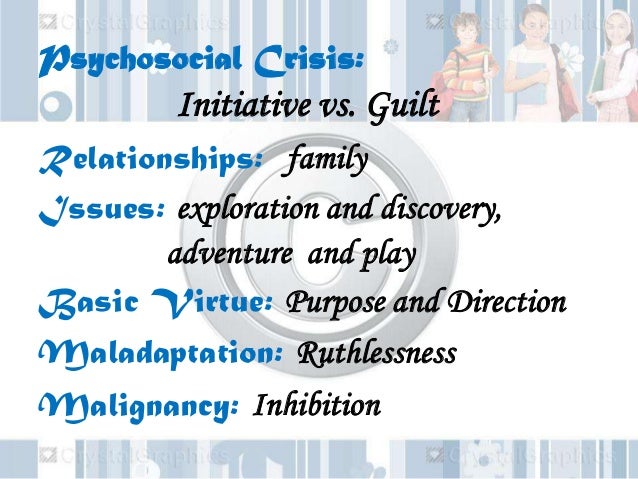 CrystalGraphics CrystalGraphics

Psychosocial Crisis:
Initiative vs. Guilt

Relationships: family

Issues: exploration and discovery, adventure and play

Basic Virtue: Purpose and Direction

Maladaptation: Ruthlessness

Malignancy: Inhibition

CrystalGraphics CrystalGraphics